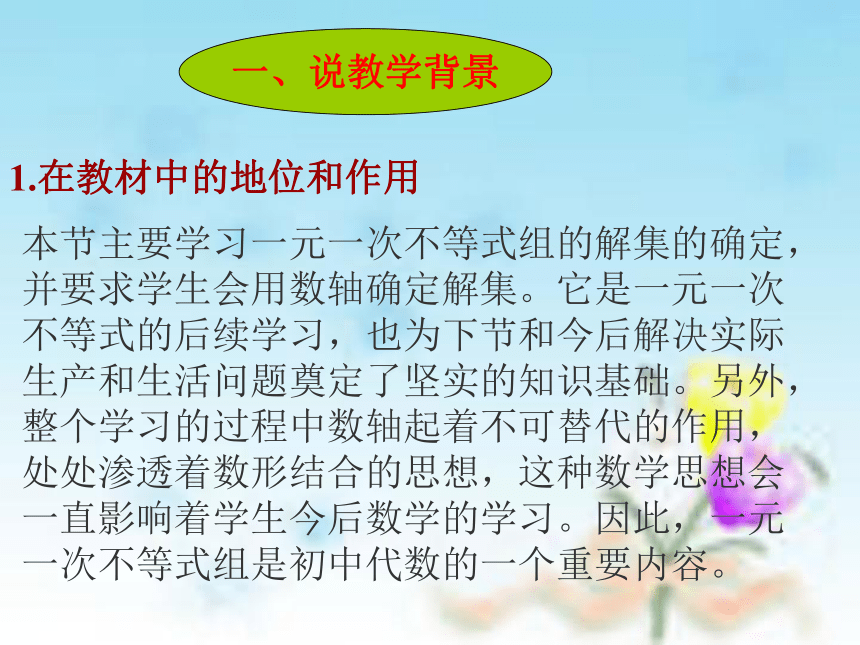 一、说教学背景

1.在教材中的地位和作用

本节主要学习一元一次不等式组的解集的确定，并要求学生会用数轴确定解集。它是一元一次不等式的后续学习，也为下节和今后解决实际生产和生活问题奠定了坚实的知识基础。另外，整个学习的过程中数轴起着不可替代的作用，处处渗透着数形结合的思想，这种数学思想会一直影响着学生今后数学的学习。因此，一元一次不等式组是初中代数的一个重要内容。